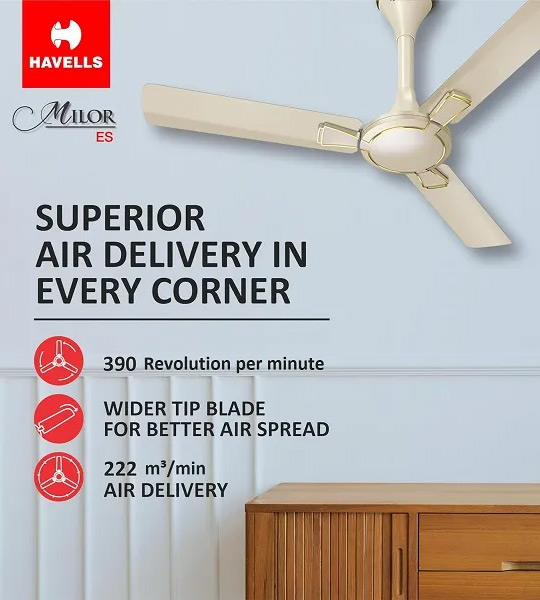 HAVELLS

MILOR
ES

SUPERIOR
AIR DELIVERY IN
EVERY CORNER

390 Revolution per minute

WIDER TIP BLADE
FOR BETTER AIR SPREAD

222 $m^3$/min
AIR DELIVERY